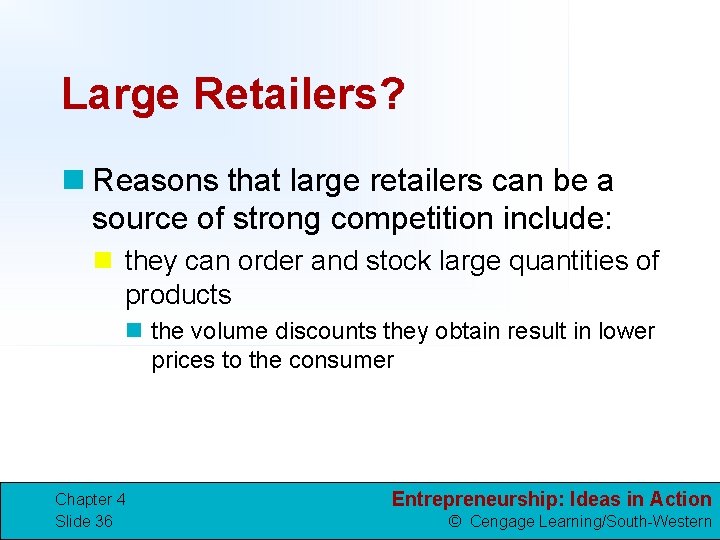 Large Retailers?

Reasons that large retailers can be a source of strong competition include:

they can order and stock large quantities of products

the volume discounts they obtain result in lower prices to the consumer

Chapter 4
Slide 36

Entrepreneurship: Ideas in Action
© Cengage Learning/South-Western